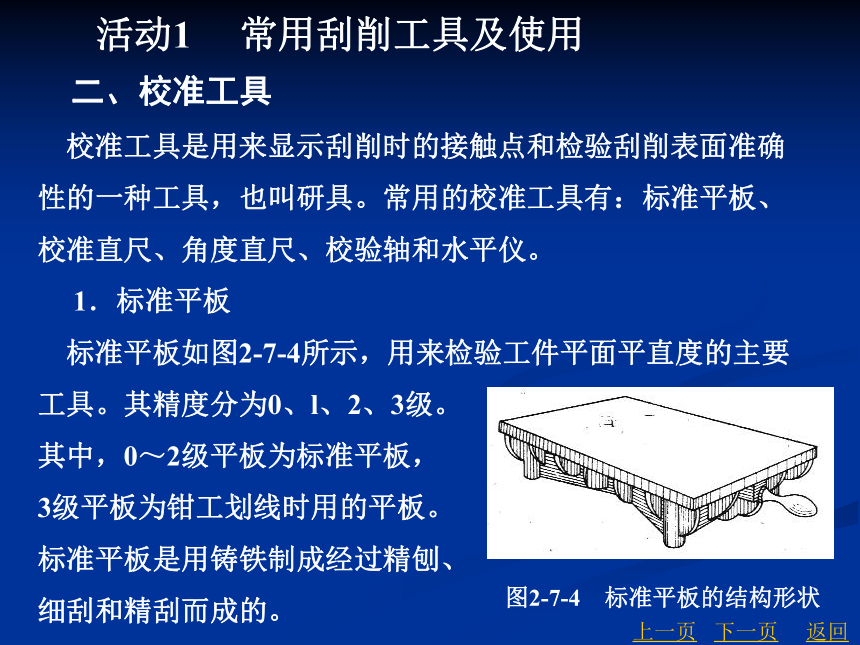 活动1　常用刮削工具及使用

二、校准工具

校准工具是用来显示刮削时的接触点和检验刮削表面准确性的一种工具，也叫研具。常用的校准工具有：标准平板、校准直尺、角度直尺、校验轴和水平仪。

1．标准平板

标准平板如图2-7-4所示，用来检验工件平面平直度的主要工具。其精度分为0、l、2、3级。其中，0～2级平板为标准平板，3级平板为钳工划线时用的平板。标准平板是用铸铁制成经过精刨、细刮和精刮而成的。

图2-7-4　标准平板的结构形状

上一页　下一页　返回